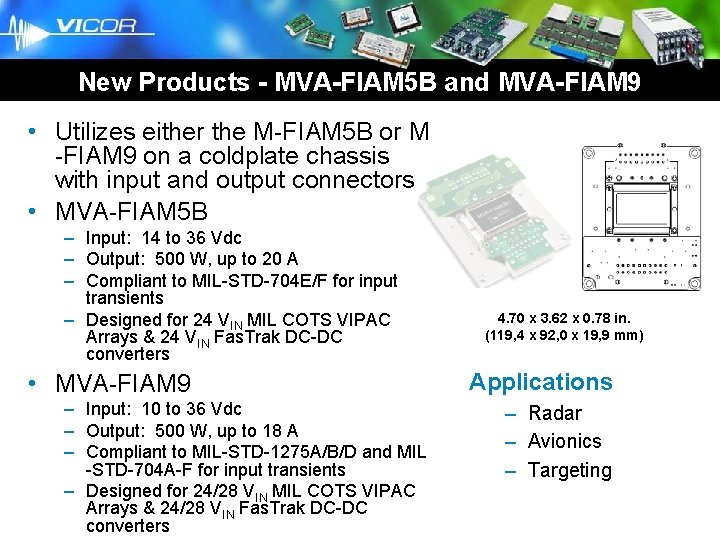 VICOR

New Products - MVA-FIAM5B and MVA-FIAM9

• Utilizes either the M-FIAM5B or M-FIAM9 on a coldplate chassis with input and output connectors

• MVA-FIAM5B
– Input: 14 to 36 Vdc
– Output: 500 W, up to 20 A
– Compliant to MIL-STD-704E/F for input transients
– Designed for 24 $V_{IN}$ MIL COTS VIPAC Arrays & 24 $V_{IN}$ FasTrak DC-DC converters

• MVA-FIAM9
– Input: 10 to 36 Vdc
– Output: 500 W, up to 18 A
– Compliant to MIL-STD-1275A/B/D and MIL-STD-704A-F for input transients
– Designed for 24/28 $V_{IN}$ MIL COTS VIPAC Arrays & 24/28 $V_{IN}$ FasTrak DC-DC converters

4.70 x 3.62 x 0.78 in.
(119,4 x 92,0 x 19,9 mm)

Applications
– Radar
– Avionics
– Targeting